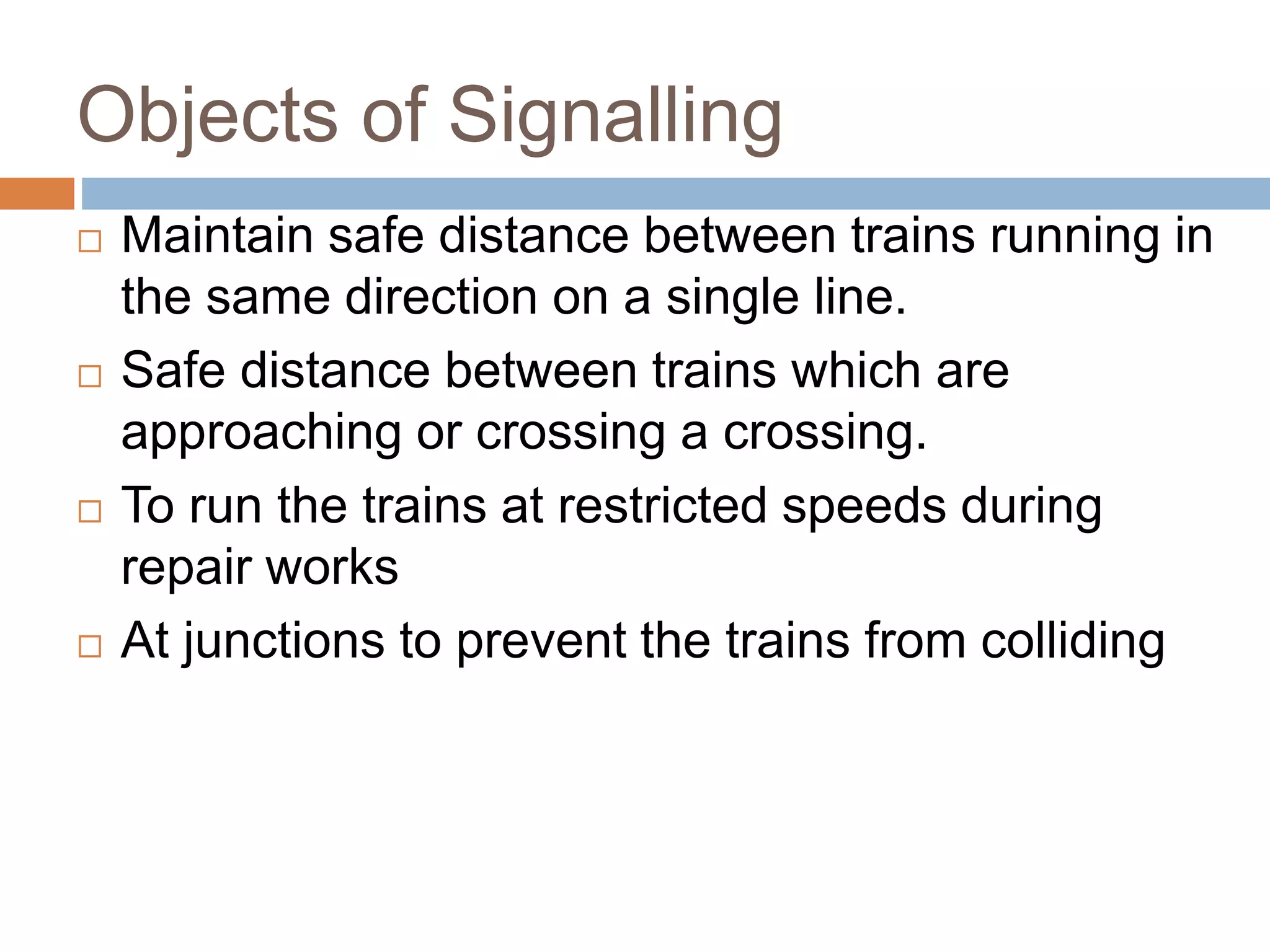 Objects of Signalling

□ Maintain safe distance between trains running in the same direction on a single line.

□ Safe distance between trains which are approaching or crossing a crossing.

□ To run the trains at restricted speeds during repair works

□ At junctions to prevent the trains from colliding